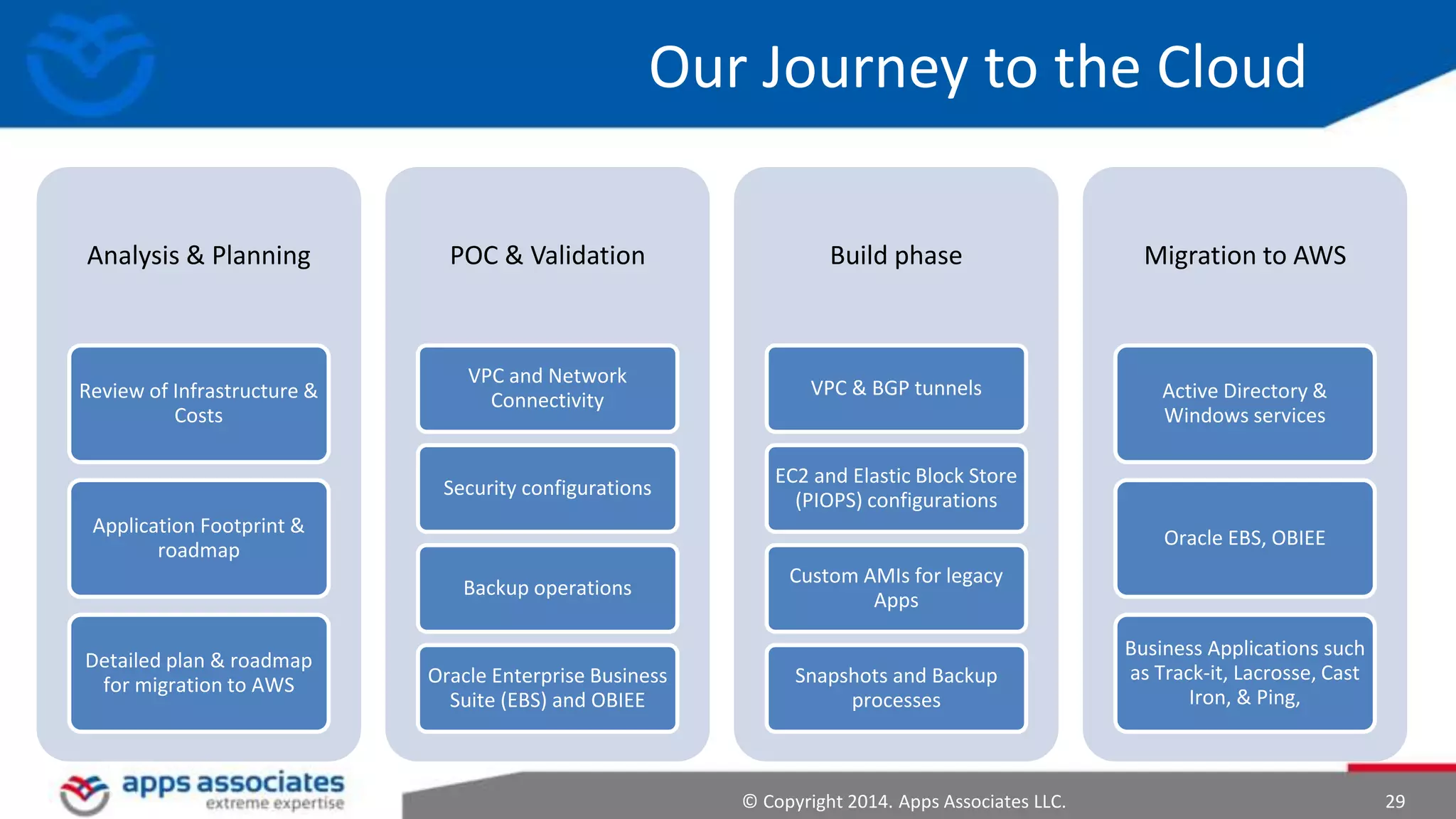 Our Journey to the Cloud

Analysis & Planning

Review of Infrastructure & Costs

Application Footprint & roadmap

Detailed plan & roadmap for migration to AWS

POC & Validation

VPC and Network Connectivity

Security configurations

Backup operations

Oracle Enterprise Business Suite (EBS) and OBIEE

Build phase

VPC & BGP tunnels

EC2 and Elastic Block Store (PIOPS) configurations

Custom AMIs for legacy Apps

Snapshots and Backup processes

Migration to AWS

Active Directory & Windows services

Oracle EBS, OBIEE

Business Applications such as Track-it, Lacrosse, Cast Iron, & Ping,

apps associates
extreme expertise

© Copyright 2014. Apps Associates LLC.

29